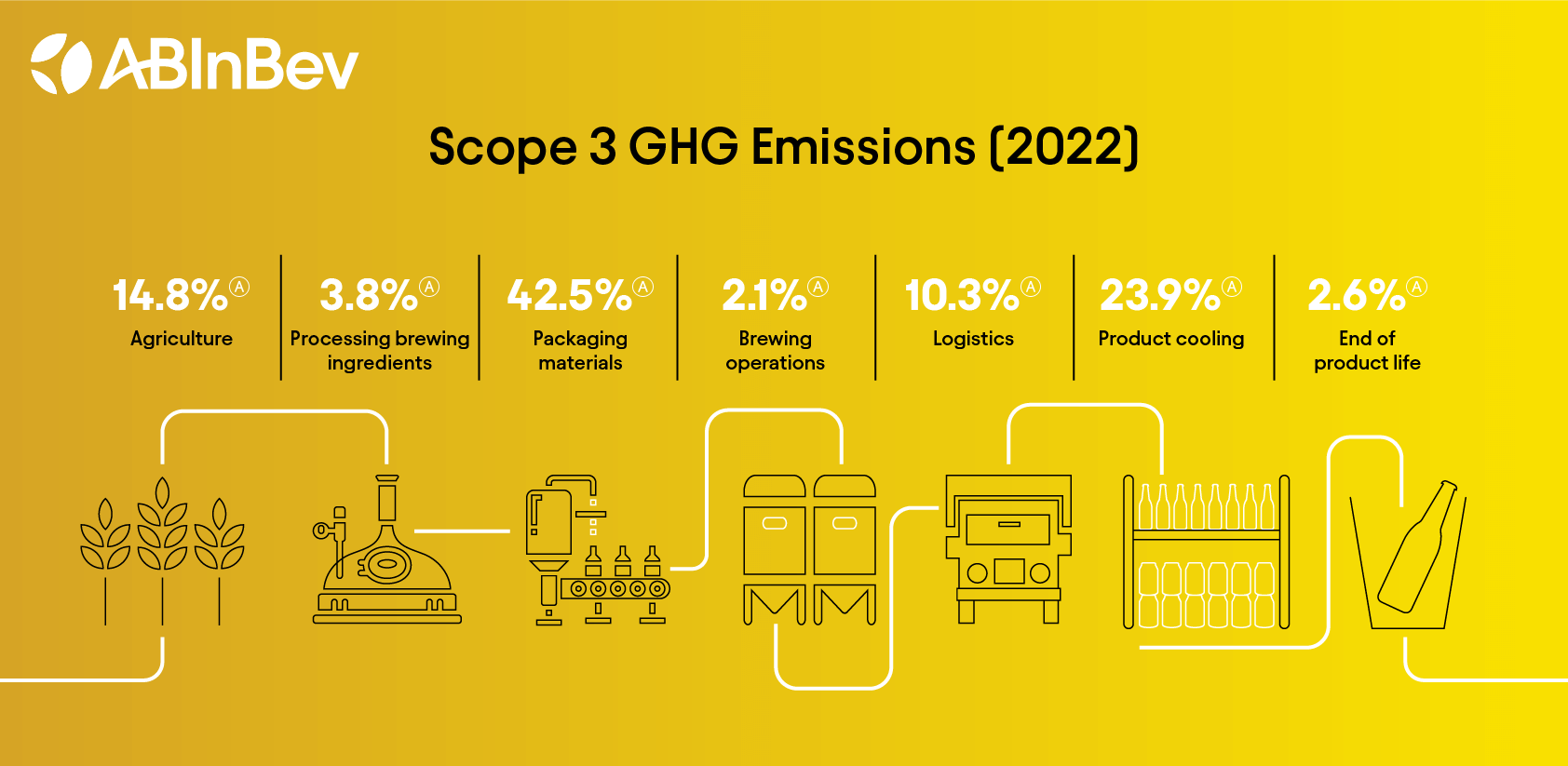 ABInBev

Scope 3 GHG Emissions (2022)

14.8%Ⓐ
Agriculture

3.8%Ⓐ
Processing brewing ingredients

42.5%Ⓐ
Packaging materials

2.1%Ⓐ
Brewing operations

10.3%Ⓐ
Logistics

23.9%Ⓐ
Product cooling

2.6%Ⓐ
End of product life